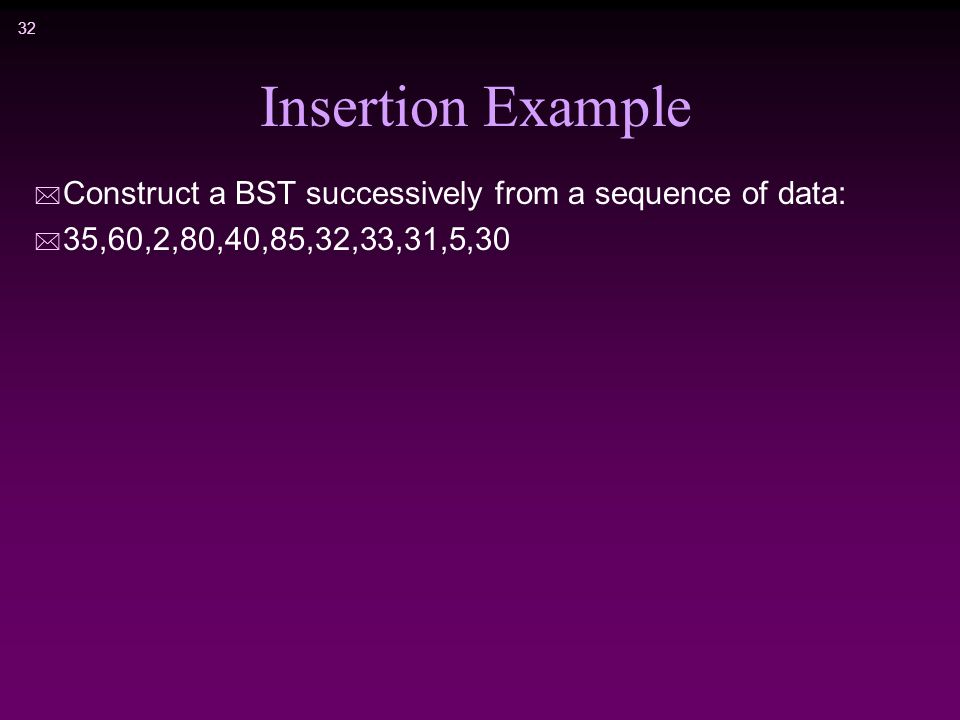 32

Insertion Example

Construct a BST successively from a sequence of data:

35,60,2,80,40,85,32,33,31,5,30